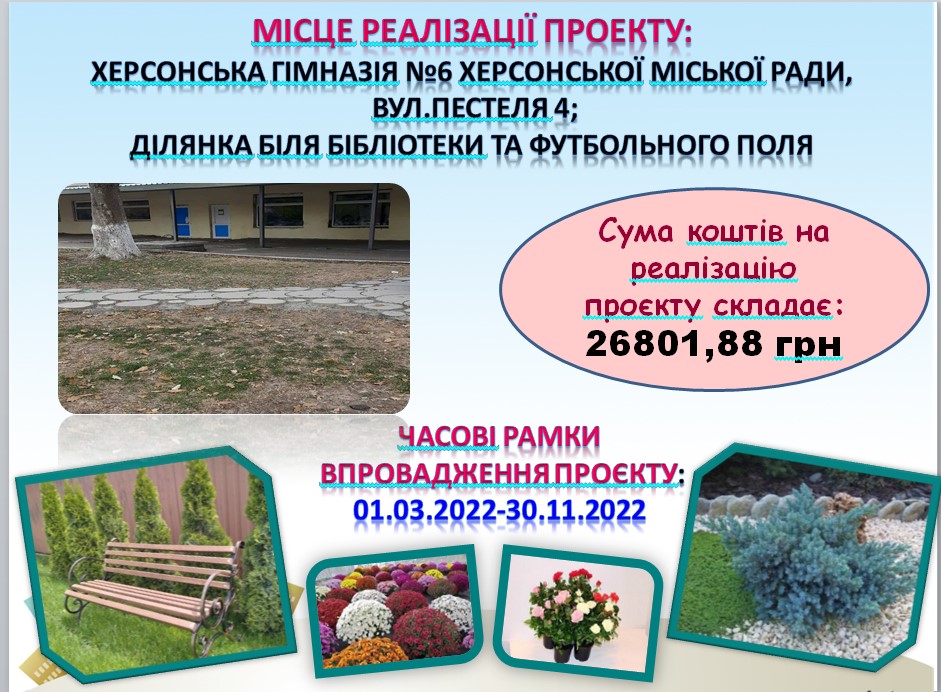 МІСЦЕ РЕАЛІЗАЦІЇ ПРОЕКТУ:
ХЕРСОНСЬКА ГІМНАЗІЯ №6 ХЕРСОНСЬКОЇ МІСЬКОЇ РАДИ, ВУЛ.ПЕСТЕЛЯ 4;
ДІЛЯНКА БІЛЯ БІБЛІОТЕКИ ТА ФУТБОЛЬНОГО ПОЛЯ

Сума коштів на реалізацію проєкту складає:
26801,88 грн

ЧАСОВІ РАМКИ ВПРОВАДЖЕННЯ ПРОЄКТУ:
01.03.2022-30.11.2022